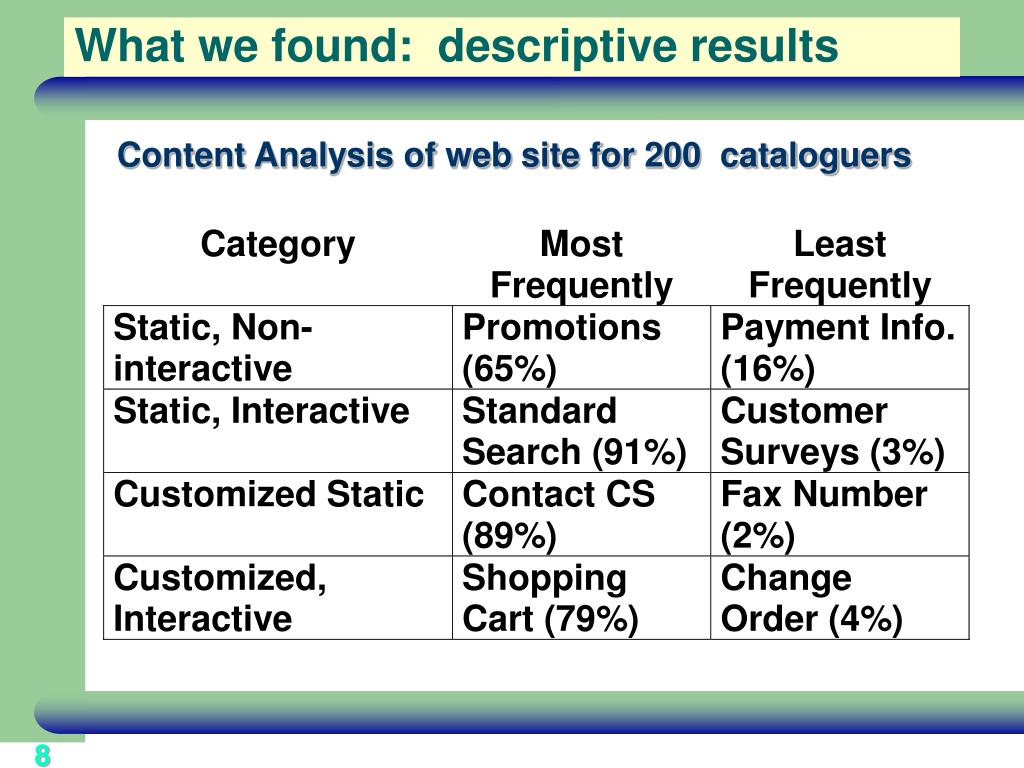 What we found: descriptive results

Content Analysis of web site for 200 cataloguers

| Category | Most Frequently | Least Frequently |
|---|---|---|
| Static, Non-interactive | Promotions (65%) | Payment Info. (16%) |
| Static, Interactive | Standard Search (91%) | Customer Surveys (3%) |
| Customized Static | Contact CS (89%) | Fax Number (2%) |
| Customized, Interactive | Shopping Cart (79%) | Change Order (4%) |

8